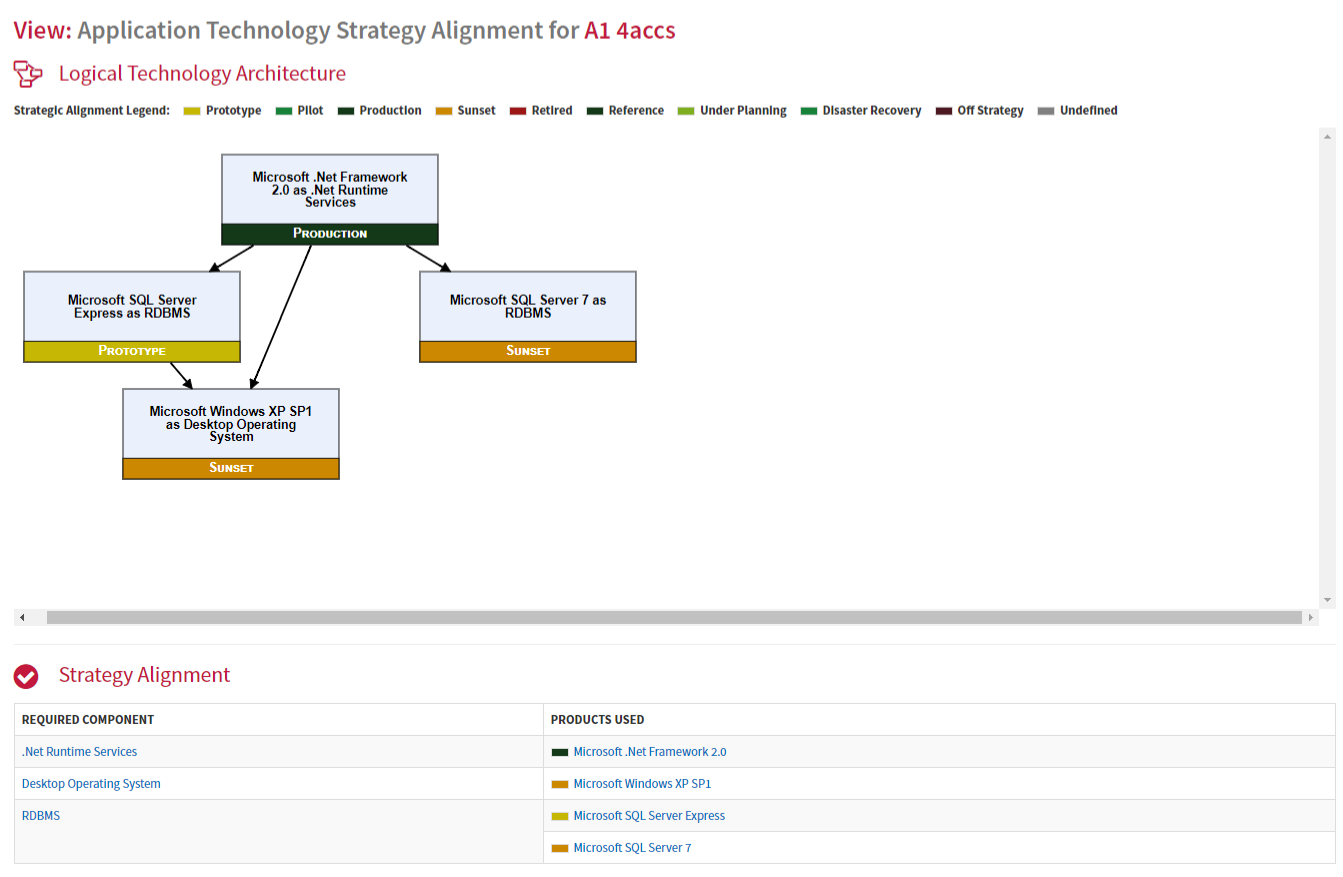 View: Application Technology Strategy Alignment for A1 4accs

Logical Technology Architecture

Strategic Alignment Legend: Prototype Pilot Production Sunset Retired Reference Under Planning Disaster Recovery Off Strategy Undefined

Microsoft .Net Framework 2.0 as .Net Runtime Services
PRODUCTION

Microsoft SQL Server Express as RDBMS
PROTOTYPE

Microsoft SQL Server 7 as RDBMS
SUNSET

Microsoft Windows XP SP1 as Desktop Operating System
SUNSET

Strategy Alignment

| REQUIRED COMPONENT | PRODUCTS USED |
|---|---|
| .Net Runtime Services | Microsoft .Net Framework 2.0 |
| Desktop Operating System | Microsoft Windows XP SP1 |
| RDBMS | Microsoft SQL Server Express |
| | Microsoft SQL Server 7 |